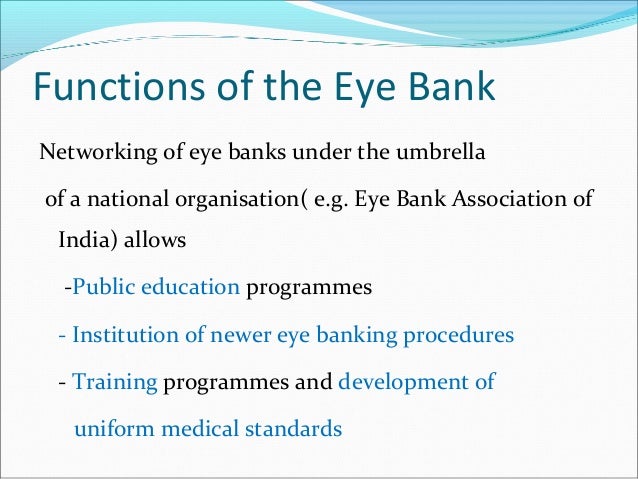 Functions of the Eye Bank

Networking of eye banks under the umbrella of a national organisation( e.g. Eye Bank Association of India) allows

-Public education programmes

- Institution of newer eye banking procedures

- Training programmes and development of uniform medical standards